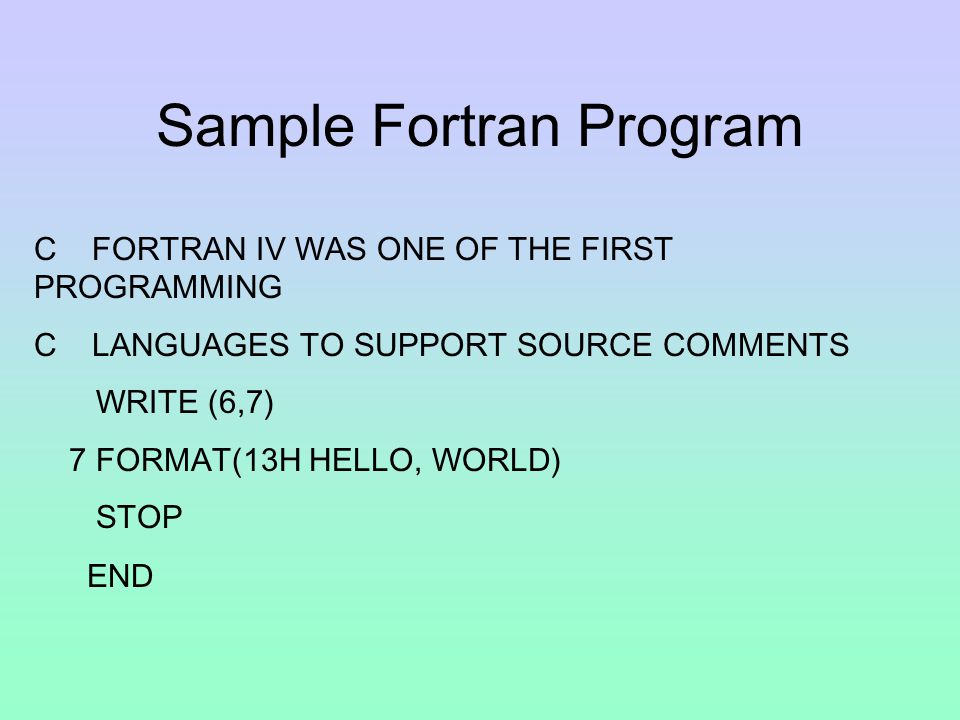 Sample Fortran Program

C FORTRAN IV WAS ONE OF THE FIRST PROGRAMMING

C LANGUAGES TO SUPPORT SOURCE COMMENTS

WRITE (6,7)

7 FORMAT(13H HELLO, WORLD)

STOP

END